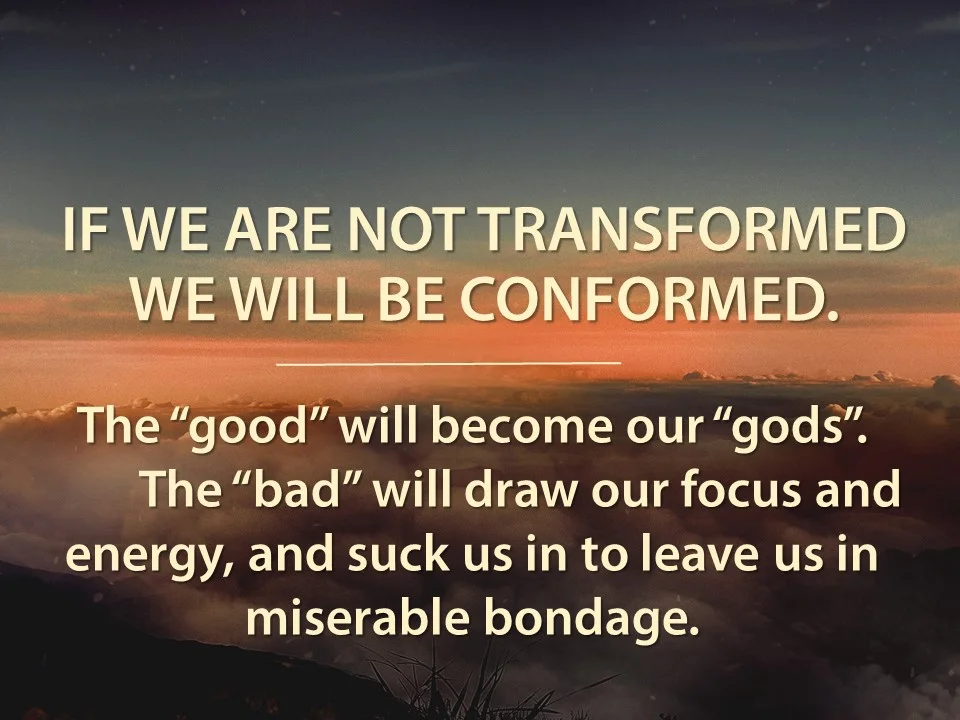 IF WE ARE NOT TRANSFORMED WE WILL BE CONFORMED.

The “good” will become our “gods”. The “bad” will draw our focus and energy, and suck us in to leave us in miserable bondage.